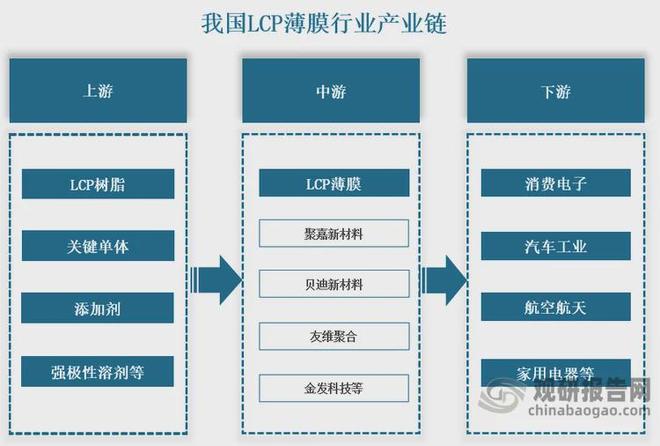 我国LCP薄膜行业产业链

上游

LCP树脂

关键单体

添加剂

强极性溶剂等

中游

LCP薄膜

聚嘉新材料

贝迪新材料

友维聚合

金发科技等

下游

消费电子

汽车工业

航空航天

家用电器等

观研报告网
chinabaogao.com